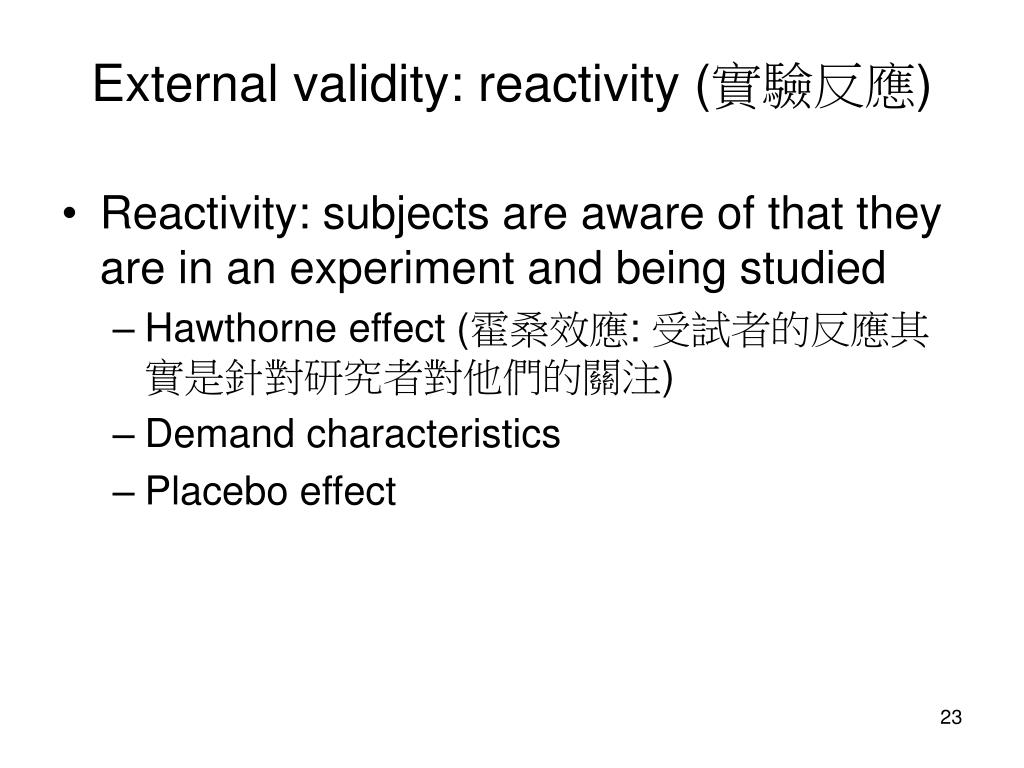 External validity: reactivity (實驗反應)

• Reactivity: subjects are aware of that they are in an experiment and being studied
– Hawthorne effect (霍桑效應: 受試者的反應其實是針對研究者對他們的關注)
– Demand characteristics
– Placebo effect

23